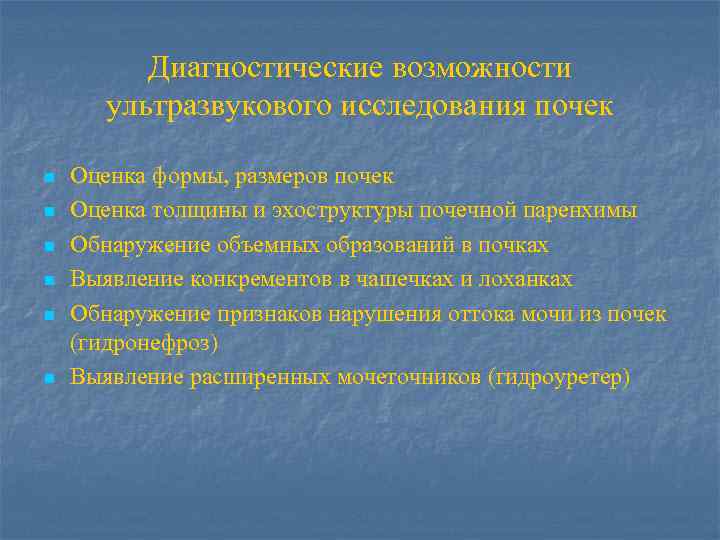 Диагностические возможности ультразвукового исследования почек

- Оценка формы, размеров почек
- Оценка толщины и эхоструктуры почечной паренхимы
- Обнаружение объемных образований в почках
- Выявление конкрементов в чашечках и лоханках
- Обнаружение признаков нарушения оттока мочи из почек (гидронефроз)
- Выявление расширенных мочеточников (гидроуретер)